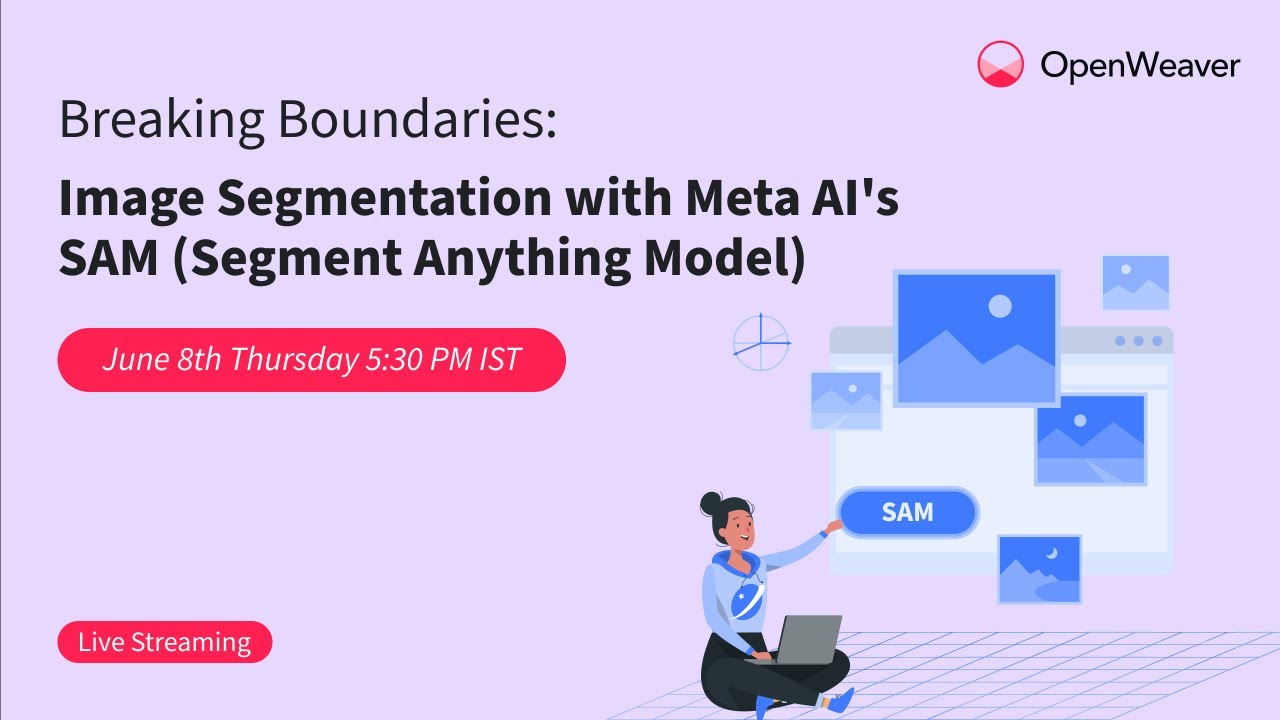 OpenWeaver

Breaking Boundaries:

Image Segmentation with Meta AI's SAM (Segment Anything Model)

June 8th Thursday 5:30 PM IST

SAM

Live Streaming